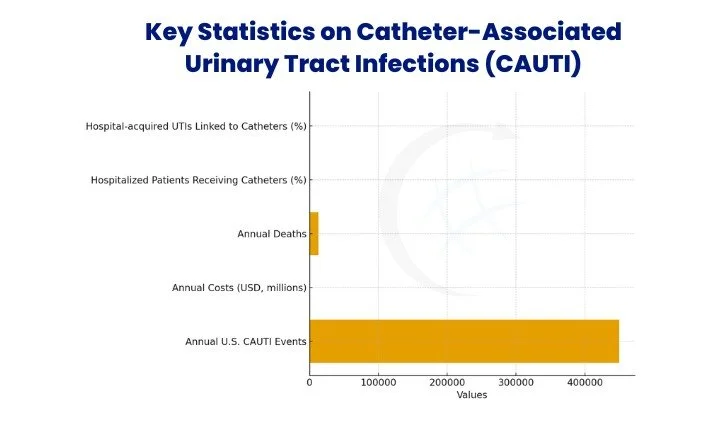 Key Statistics on Catheter-Associated Urinary Tract Infections (CAUTI)

Hospital-acquired UTIs Linked to Catheters (%)

Hospitalized Patients Receiving Catheters (%)

Annual Deaths

Annual Costs (USD, millions)

Annual U.S. CAUTI Events

0
100000
200000
300000
400000
Values